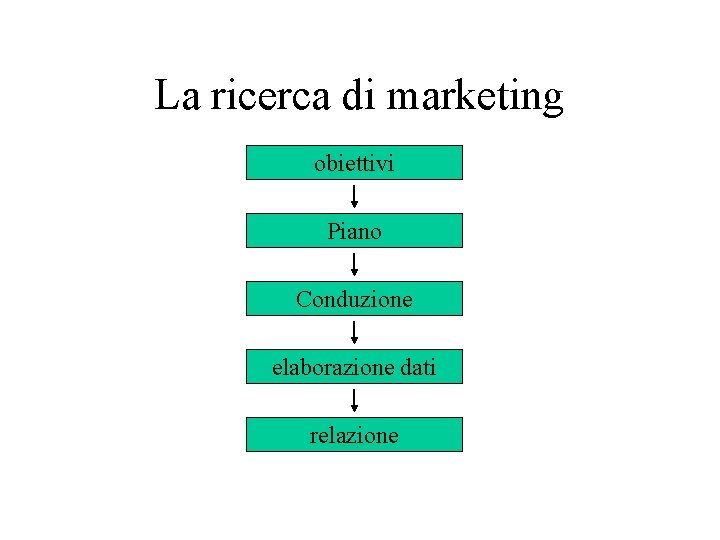 La ricerca di marketing

obiettivi

Piano

Conduzione

elaborazione dati

relazione